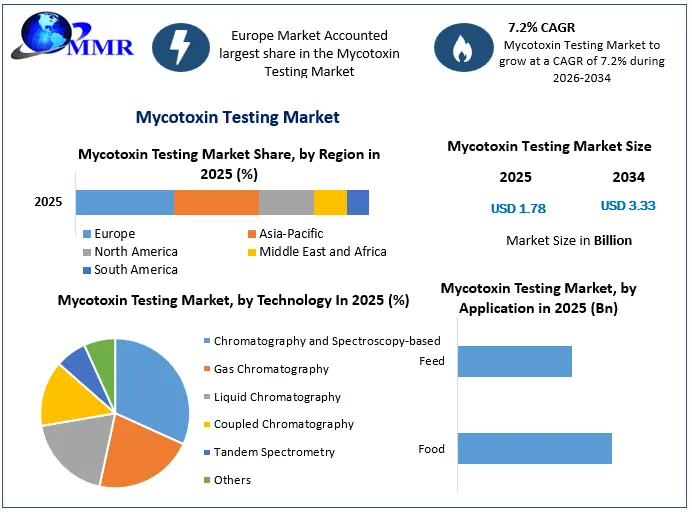 MMR

Europe Market Accounted largest share in the Mycotoxin Testing Market

7.2% CAGR
Mycotoxin Testing Market to grow at a CAGR of 7.2% during 2026-2034

Mycotoxin Testing Market

Mycotoxin Testing Market Share, by Region in 2025 (%)

2025

Europe
Asia-Pacific
North America
Middle East and Africa
South America

Mycotoxin Testing Market Size

2025
USD 1.78

2034
USD 3.33

Market Size in Billion

Mycotoxin Testing Market, by Technology In 2025 (%)

Chromatography and Spectroscopy-based
Gas Chromatography
Liquid Chromatography
Coupled Chromatography
Tandem Spectrometry
Others

Mycotoxin Testing Market, by Application in 2025 (Bn)

Feed
Food